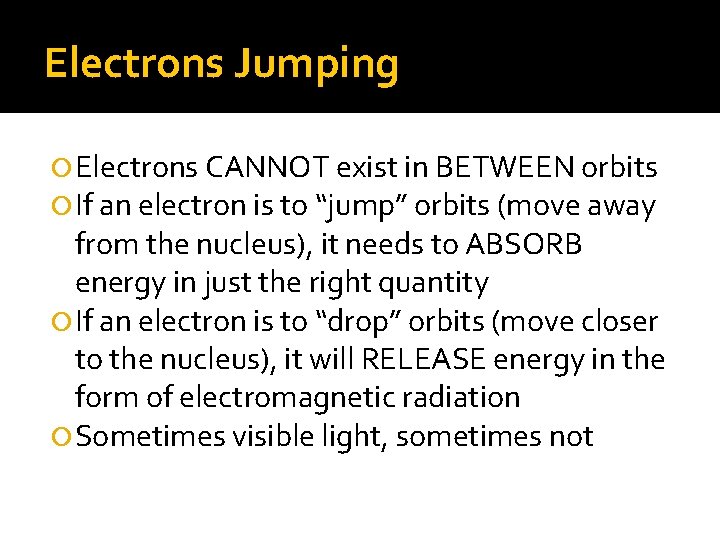 Electrons Jumping

Electrons CANNOT exist in BETWEEN orbits

If an electron is to “jump” orbits (move away from the nucleus), it needs to ABSORB energy in just the right quantity

If an electron is to “drop” orbits (move closer to the nucleus), it will RELEASE energy in the form of electromagnetic radiation

Sometimes visible light, sometimes not